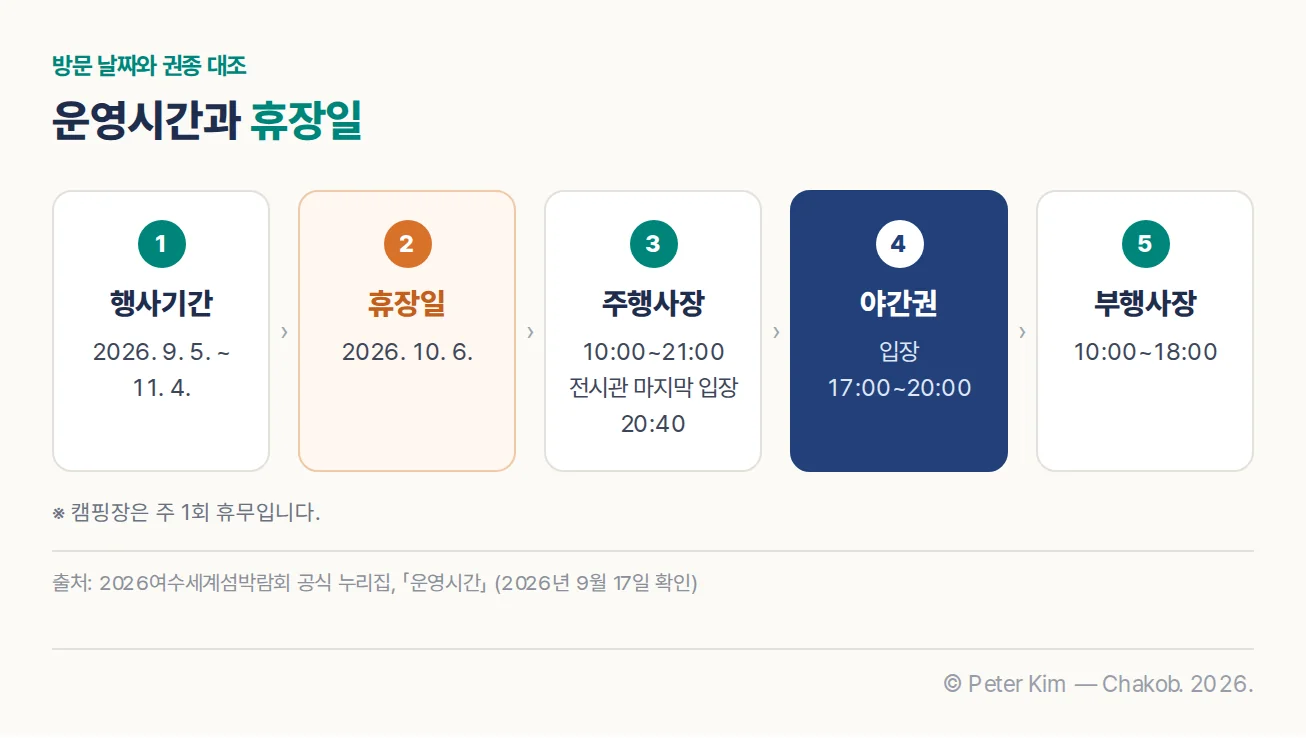 방문 날짜와 권종 대조

운영시간과 휴장일

1
행사기간
2026. 9. 5. ~ 11. 4.

›

2
휴장일
2026. 10. 6.

›

3
주행사장
10:00~21:00
전시관 마지막 입장 20:40

›

4
야간권
입장
17:00~20:00

›

5
부행사장
10:00~18:00

※ 캠핑장은 주 1회 휴무입니다.

출처: 2026여수세계섬박람회 공식 누리집, 「운영시간」 (2026년 9월 17일 확인)

© Peter Kim — Chakob. 2026.